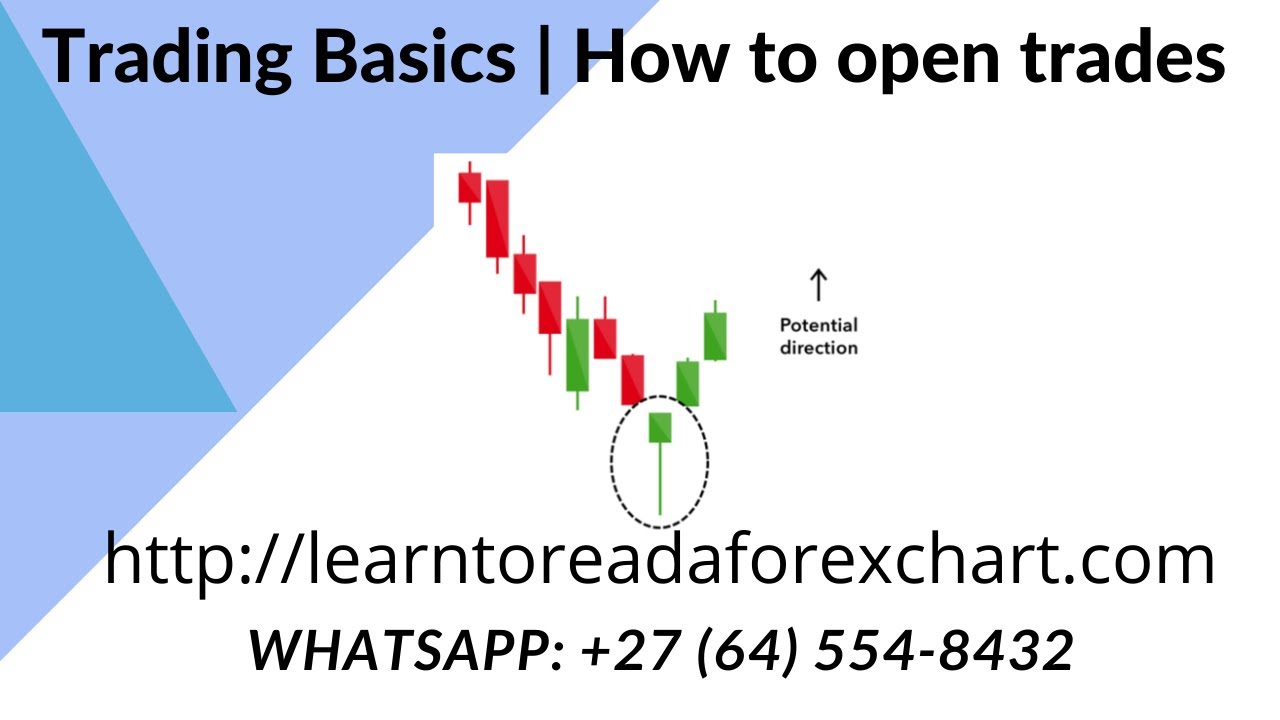 Trading Basics | How to open trades

↑
Potential direction

http://learntoreadaforexchart.com
WHATSAPP: +27 (64) 554-8432